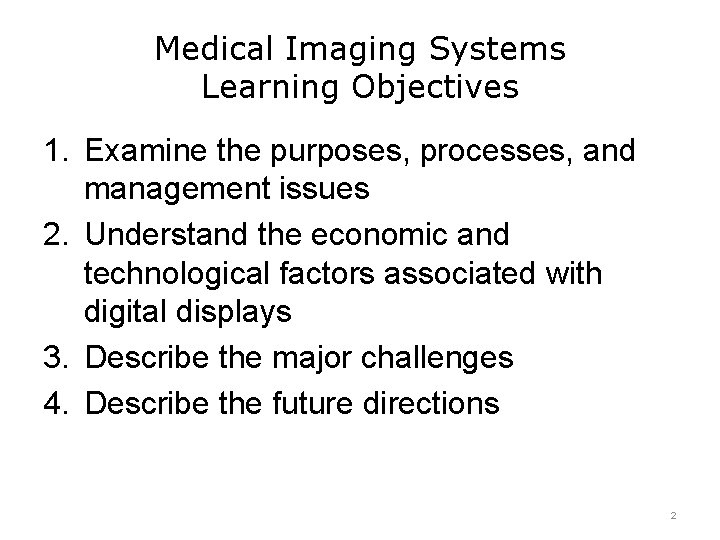 Medical Imaging Systems
Learning Objectives

1. Examine the purposes, processes, and management issues
2. Understand the economic and technological factors associated with digital displays
3. Describe the major challenges
4. Describe the future directions

2